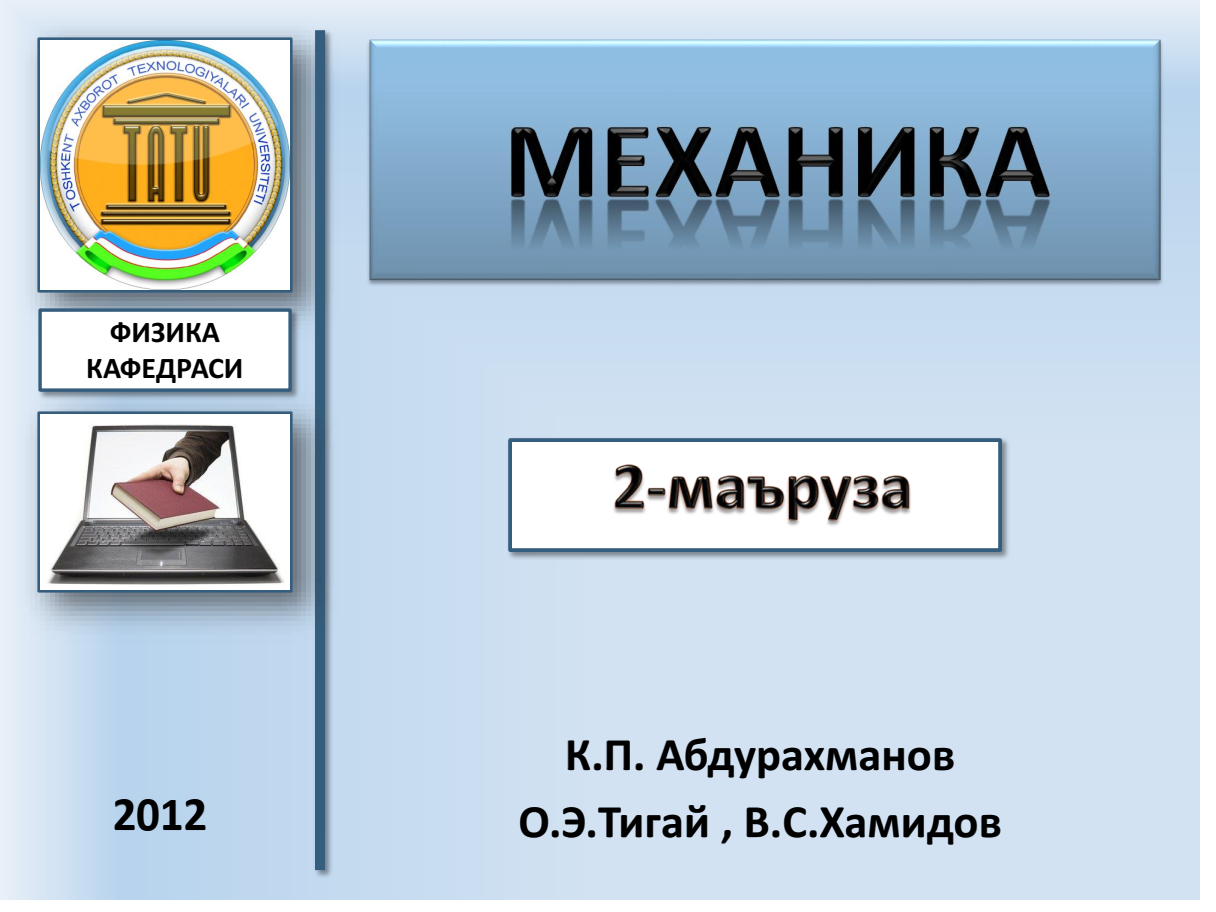 TOSHKENT AXBOROT TEXNOLOGIYALARI UNIVERSITETI
TATU

ФИЗИКА КАФЕДРАСИ

2012

МЕХАНИКА

2-маъруза

К.П. Абдурахманов
О.Э.Тигай , В.С.Хамидов